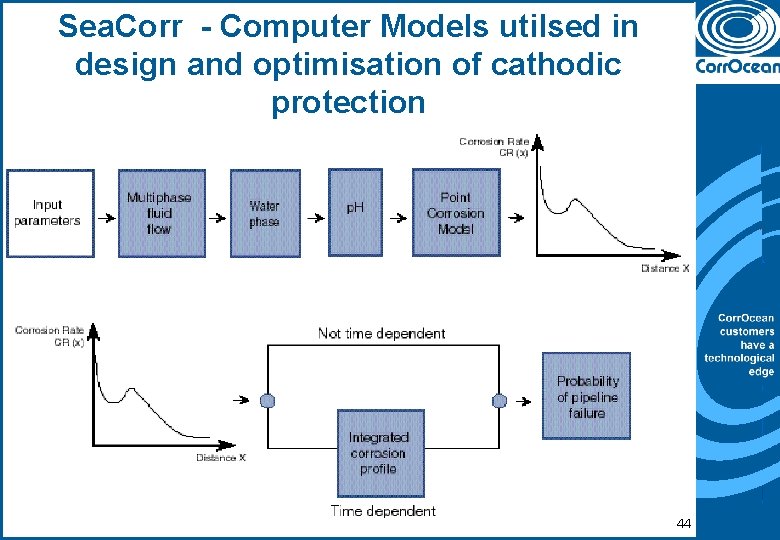 SeaCorr - Computer Models utilsed in design and optimisation of cathodic protection

CorrOcean

Input parameters

Multiphase fluid flow

Water phase

pH

Point Corrosion Model

Corrosion Rate CR (x)

Distance X

Corrosion Rate CR (x)

Distance X

Not time dependent

Integrated corrosion profile

Time dependent

Probability of pipeline failure

CorrOcean customers have a technological edge

44